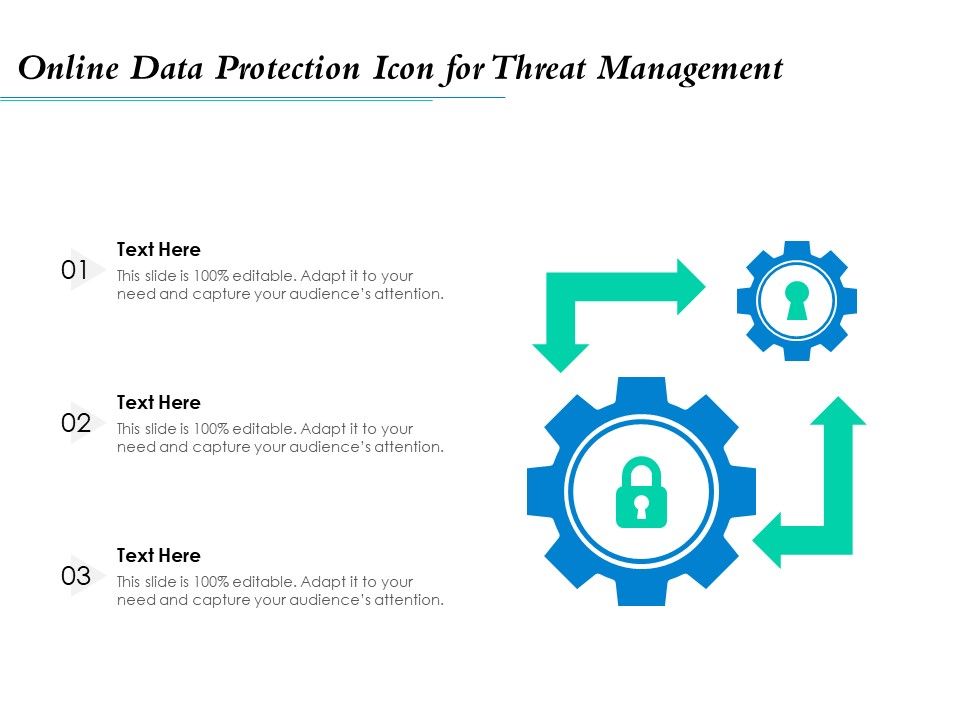 Online Data Protection Icon for Threat Management

01
Text Here
This slide is 100% editable. Adapt it to your need and capture your audience's attention.

02
Text Here
This slide is 100% editable. Adapt it to your need and capture your audience's attention.

03
Text Here
This slide is 100% editable. Adapt it to your need and capture your audience's attention.